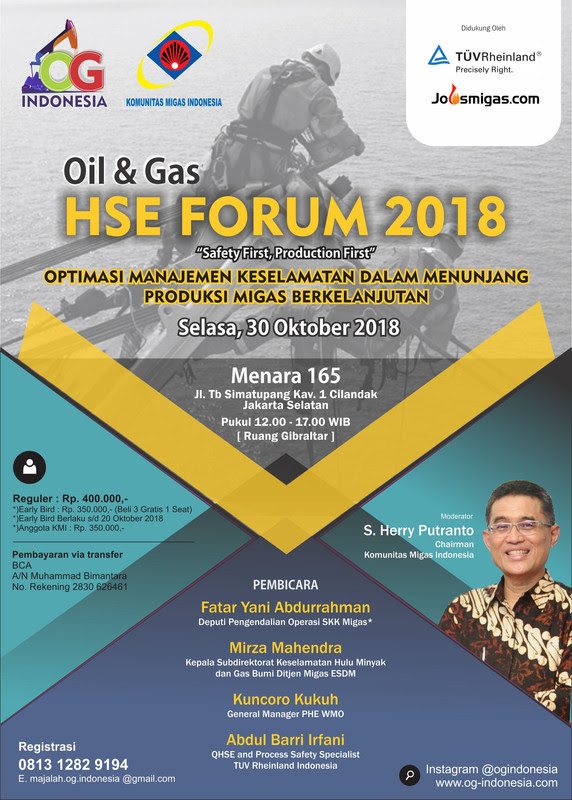 OG INDONESIA

KOMUNITAS MIGAS INDONESIA

Didukung Oleh

TÜVRheinland®
Precisely Right.

Jobsmigas.com

Oil & Gas
HSE FORUM 2018
"Safety First, Production First"
OPTIMASI MANAJEMEN KESELAMATAN DALAM MENUNJANG PRODUKSI MIGAS BERKELANJUTAN

Selasa, 30 Oktober 2018

Menara 165
Jl. Tb Simatupang Kav. 1 Cilandak Jakarta Selatan
Pukul 12.00 - 17.00 WIB
[ Ruang Gibraltar ]

Reguler : Rp. 400.000,-
*)Early Bird : Rp. 350.000,- (Beli 3 Gratis 1 Seat)
*)Early Bird Berlaku s/d 20 Oktober 2018
*)Anggota KMI : Rp. 350.000,-

Pembayaran via transfer
BCA
A/N Muhammad Bimantara
No. Rekening 2830 626461

Moderator
S. Herry Putranto
Chairman
Komunitas Migas Indonesia

PEMBICARA

Fatar Yani Abdurrahman
Deputi Pengendalian Operasi SKK Migas*

Mirza Mahendra
Kepala Subdirektorat Keselamatan Hulu Minyak dan Gas Bumi Ditjen Migas ESDM

Kuncoro Kukuh
General Manager PHE WMO

Abdul Barri Irfani
QHSE and Process Safety Specialist
TUV Rheinland Indonesia

Registrasi
0813 1282 9194
E. majalah.og.indonesia @gmail.com

Instagram @ogindonesia
www.og-indonesia.com